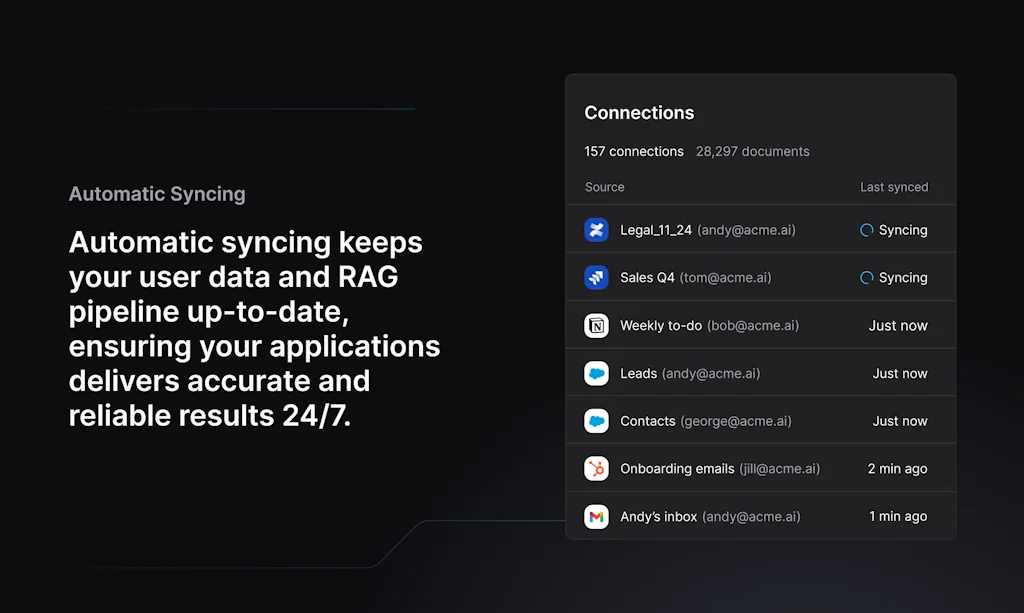 Automatic Syncing

Automatic syncing keeps your user data and RAG pipeline up-to-date, ensuring your applications delivers accurate and reliable results 24/7.

Connections

157 connections 28,297 documents

| Source | Last synced |
|---|---|
| Legal_11_24 (andy@acme.ai) | Syncing |
| Sales Q4 (tom@acme.ai) | Syncing |
| Weekly to-do (bob@acme.ai) | Just now |
| Leads (andy@acme.ai) | Just now |
| Contacts (george@acme.ai) | Just now |
| Onboarding emails (jill@acme.ai) | 2 min ago |
| Andy's inbox (andy@acme.ai) | 1 min ago |